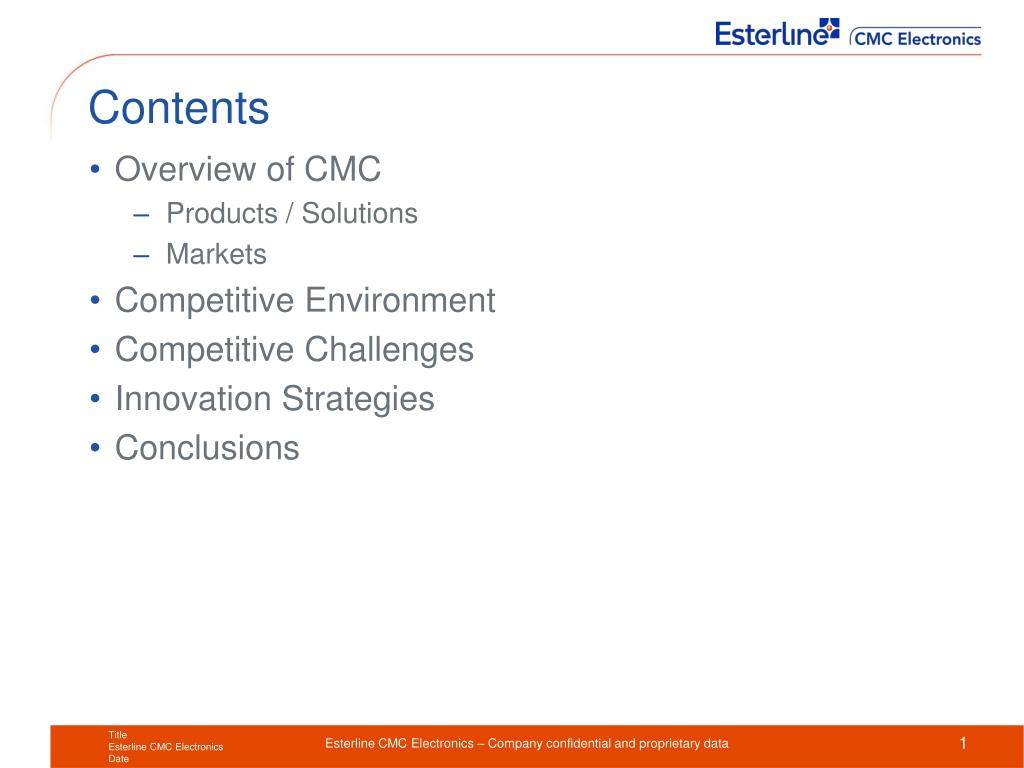 Esterline CMC Electronics

Contents

• Overview of CMC
– Products / Solutions
– Markets
• Competitive Environment
• Competitive Challenges
• Innovation Strategies
• Conclusions

Title
Esterline CMC Electronics
Date

Esterline CMC Electronics – Company confidential and proprietary data

1